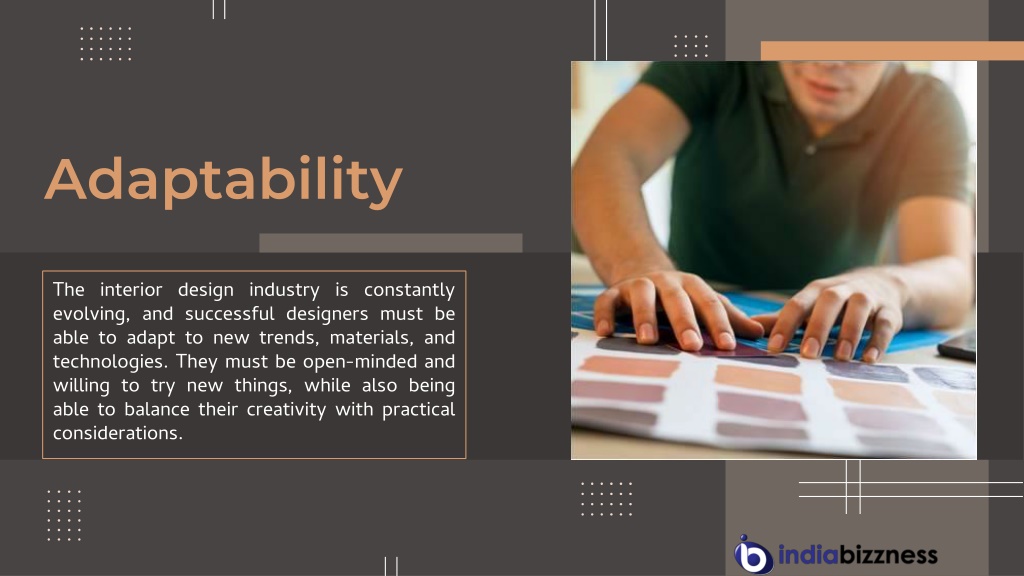 Adaptability

The interior design industry is constantly evolving, and successful designers must be able to adapt to new trends, materials, and technologies. They must be open-minded and willing to try new things, while also being able to balance their creativity with practical considerations.

indiabizzness